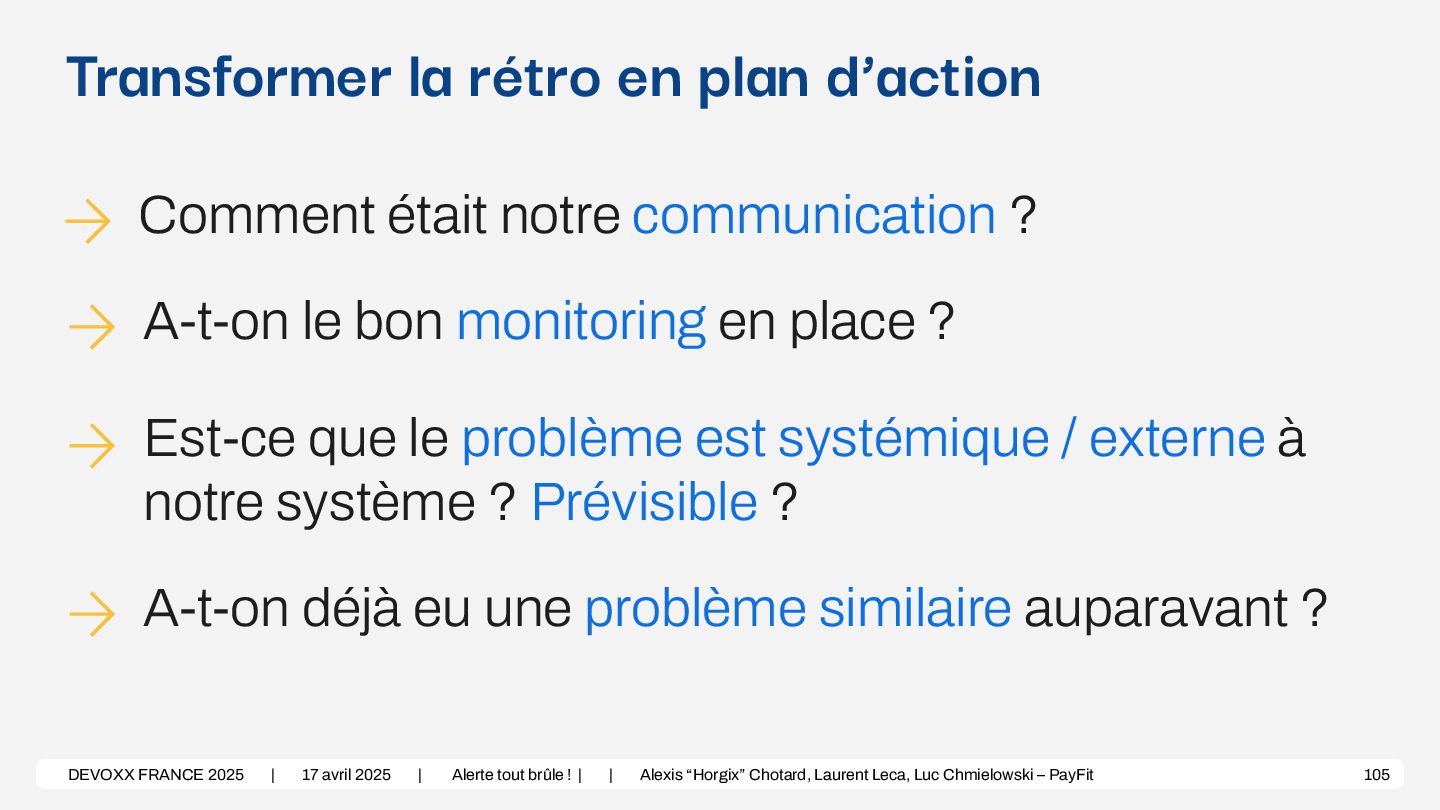 Transformer la rétro en plan d’action

Comment était notre communication ?

A-t-on le bon monitoring en place ?

Est-ce que le problème est systémique / externe à notre système ? Prévisible ?

A-t-on déjà eu une problème similaire auparavant ?

DEVOXX FRANCE 2025 | 17 avril 2025 | Alerte tout brûle ! | | Alexis “Horgix” Chotard, Laurent Leca, Luc Chmielowski – PayFit 105